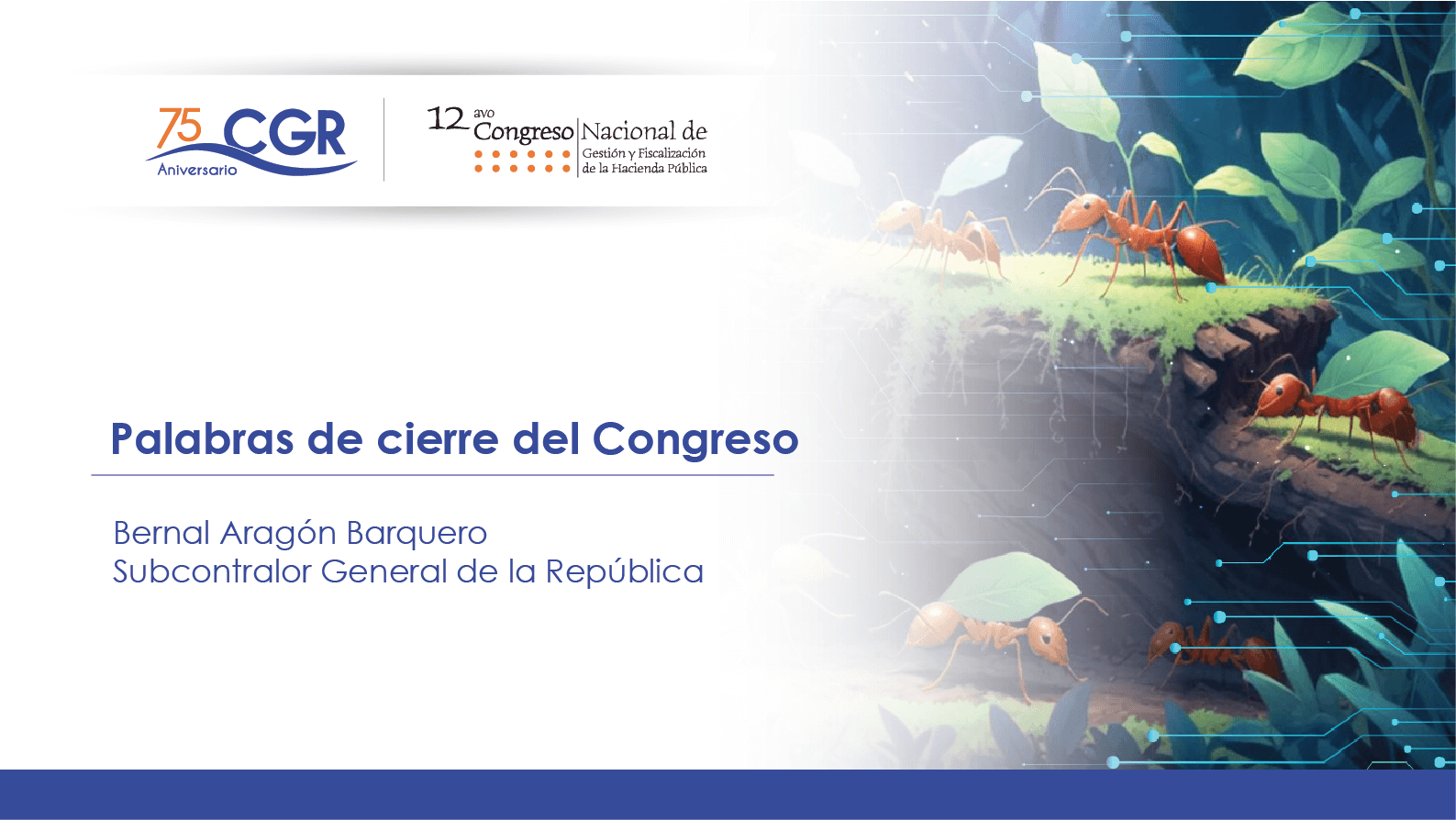 75 CGR
Aniversario

12 avo Congreso Nacional de
Gestión y Fiscalización de la Hacienda Pública

Palabras de cierre del Congreso

Bernal Aragón Barquero
Subcontralor General de la República